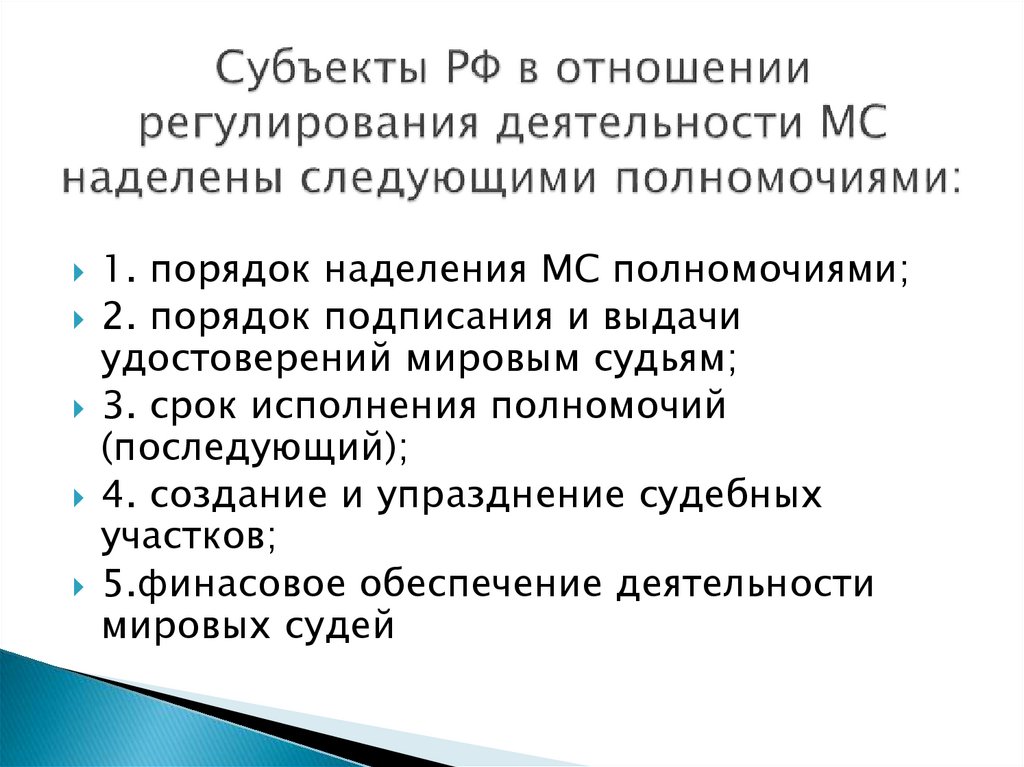 Субъекты РФ в отношении регулирования деятельности МС наделены следующими полномочиями:

1. порядок наделения МС полномочиями;
2. порядок подписания и выдачи удостоверений мировым судьям;
3. срок исполнения полномочий (последующий);
4. создание и упразднение судебных участков;
5.финасовое обеспечение деятельности мировых судей